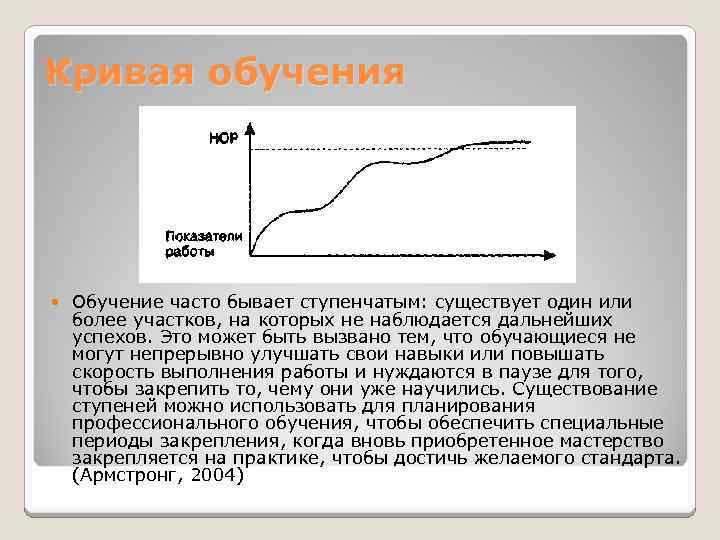 Кривая обучения

НОР

Показатели работы

Обучение часто бывает ступенчатым: существует один или более участков, на которых не наблюдается дальнейших успехов. Это может быть вызвано тем, что обучающиеся не могут непрерывно улучшать свои навыки или повышать скорость выполнения работы и нуждаются в паузе для того, чтобы закрепить то, чему они уже научились. Существование ступеней можно использовать для планирования профессионального обучения, чтобы обеспечить специальные периоды закрепления, когда вновь приобретенное мастерство закрепляется на практике, чтобы достичь желаемого стандарта. (Армстронг, 2004)